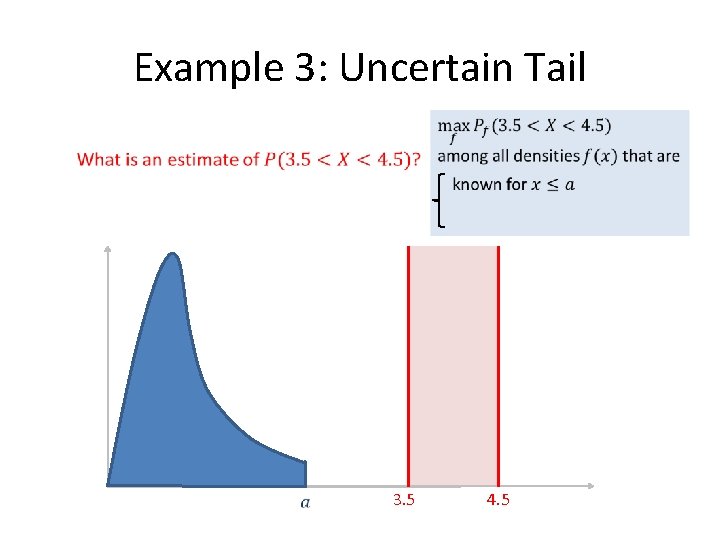 Example 3: Uncertain Tail

What is an estimate of $P(3.5 < X < 4.5)$?

$\max_f P_f(3.5 < X < 4.5)$
among all densities $f(x)$ that are
known for $x \leq a$

$a$
3.5
4.5